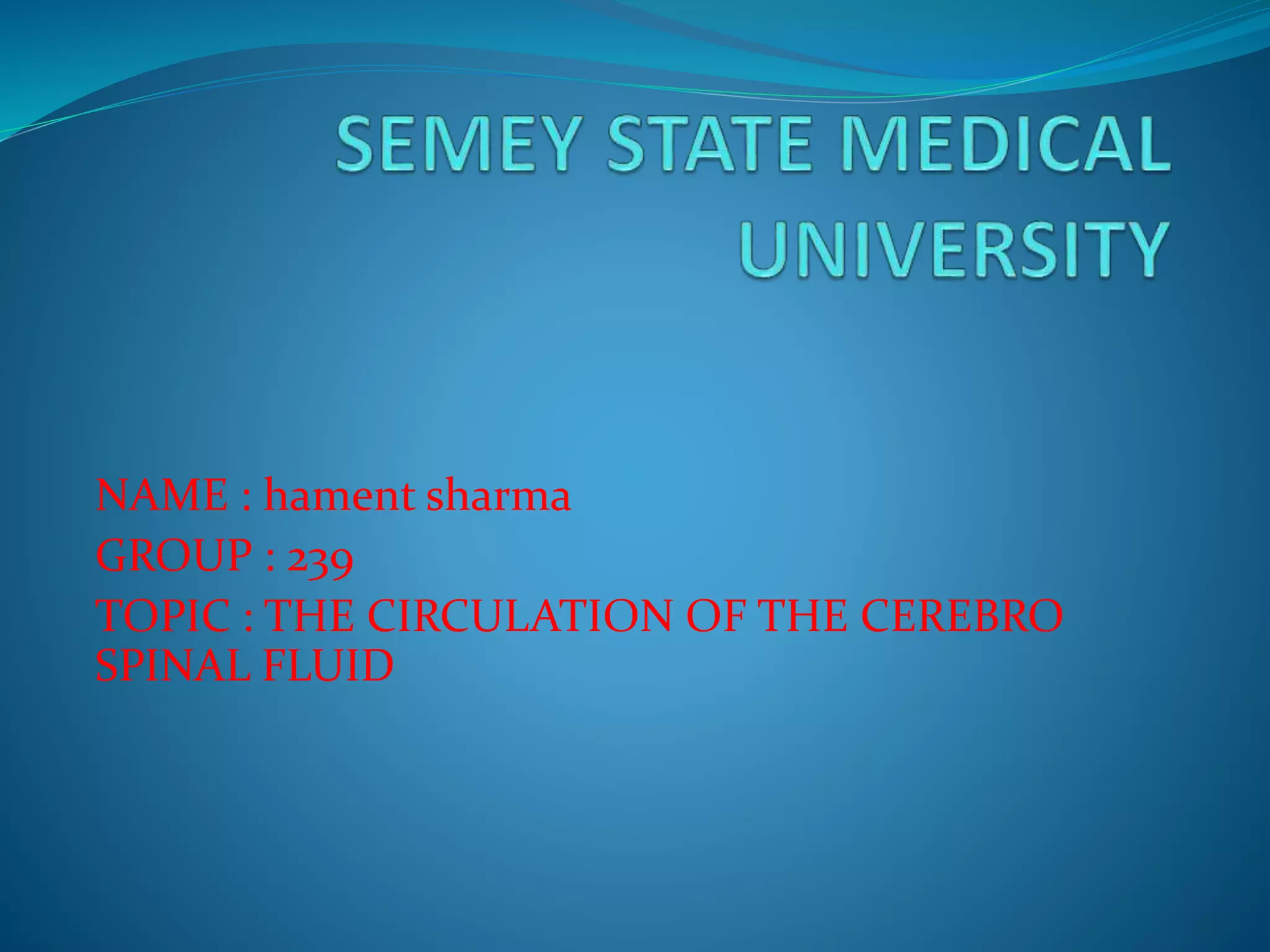 SEMEY STATE MEDICAL UNIVERSITY

NAME : hament sharma
GROUP : 239
TOPIC : THE CIRCULATION OF THE CEREBRO SPINAL FLUID